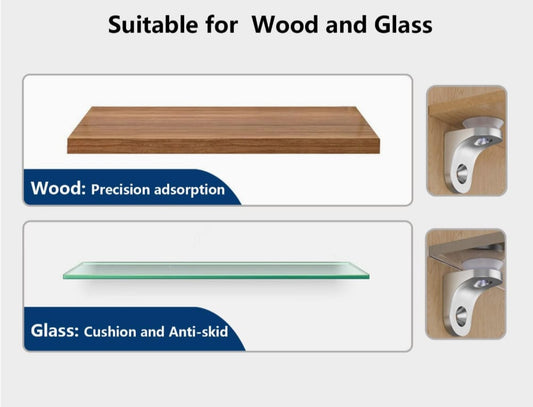 Suitable for Wood and Glass

Wood: Precision adsorption

Glass: Cushion and Anti-skid